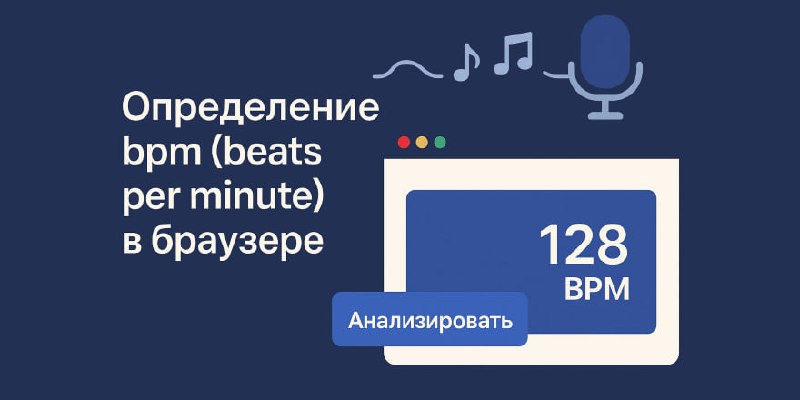 Определение bpm (beats per minute) в браузере

128
BPM

Анализировать